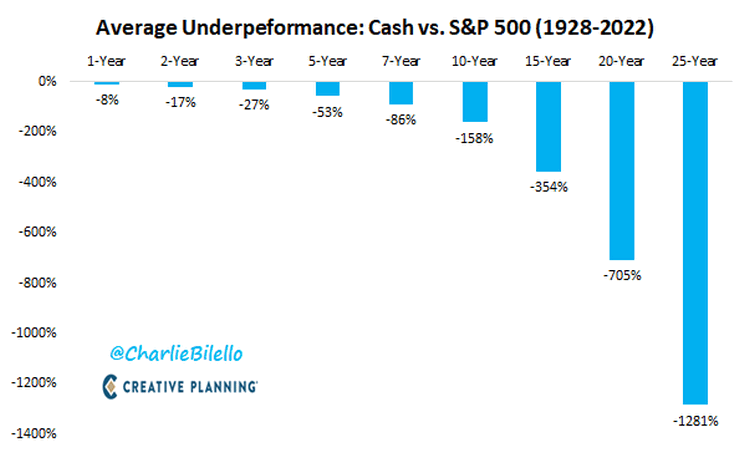 Average Underpeformance: Cash vs. S&P 500 (1928-2022)

1-Year 2-Year 3-Year 5-Year 7-Year 10-Year 15-Year 20-Year 25-Year

0%
-200%
-400%
-600%
-800%
-1000%
-1200%
-1400%

-8%
-17%
-27%
-53%
-86%
-158%
-354%
-705%
-1281%

@CharlieBilello
CREATIVE PLANNING